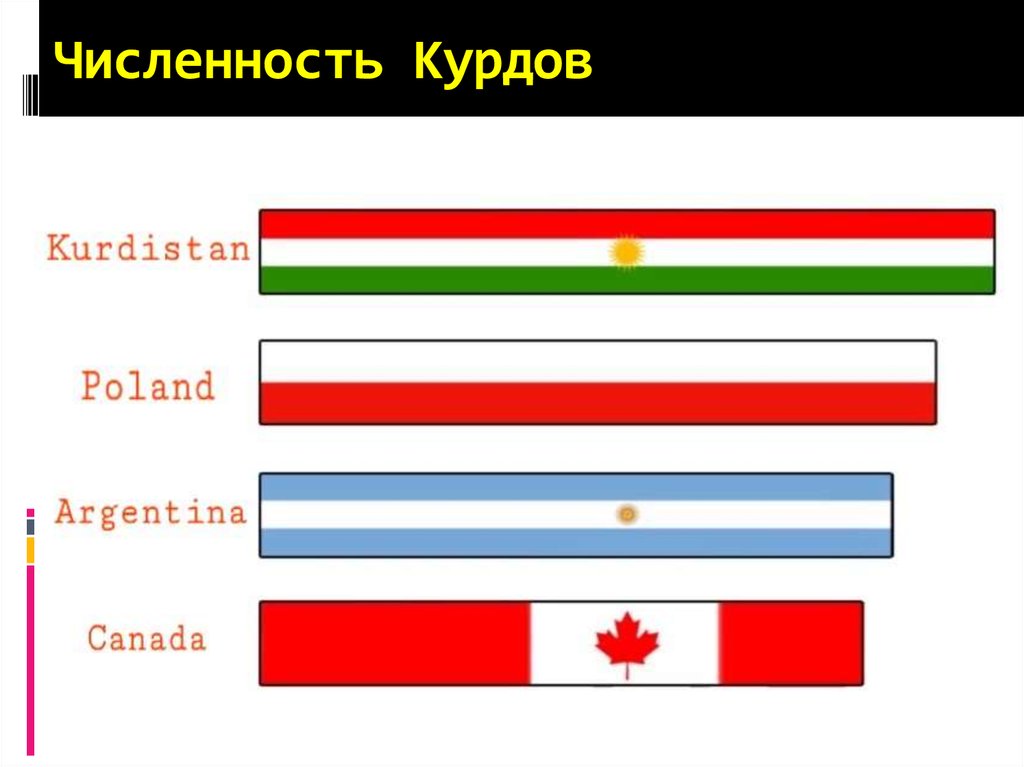 Численность Курдов

Kurdistan

Poland

Argentina

Canada